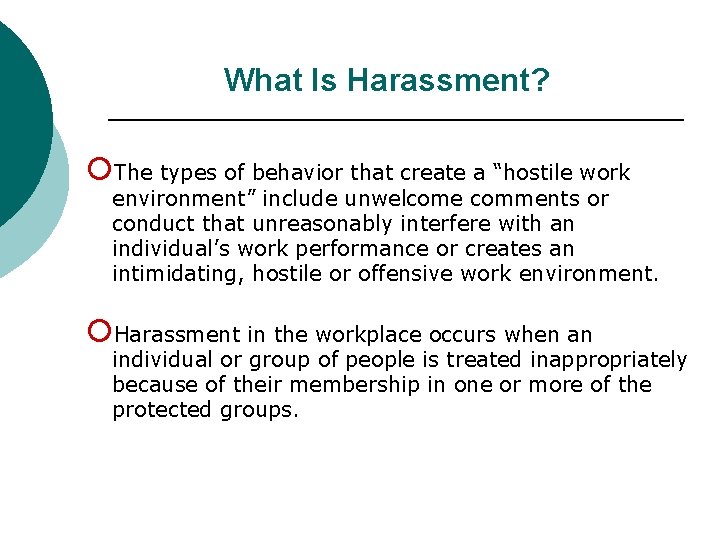 What Is Harassment?

The types of behavior that create a “hostile work environment” include unwelcome comments or conduct that unreasonably interfere with an individual’s work performance or creates an intimidating, hostile or offensive work environment.

Harassment in the workplace occurs when an individual or group of people is treated inappropriately because of their membership in one or more of the protected groups.